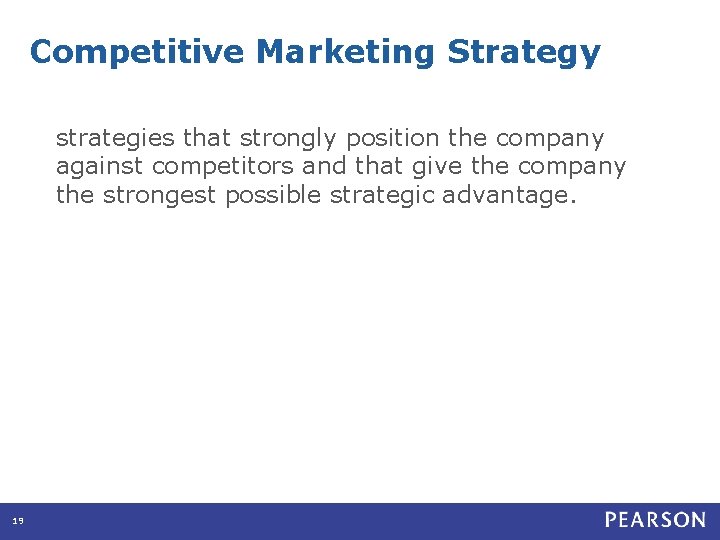 Competitive Marketing Strategy

strategies that strongly position the company against competitors and that give the company the strongest possible strategic advantage.

19

PEARSON